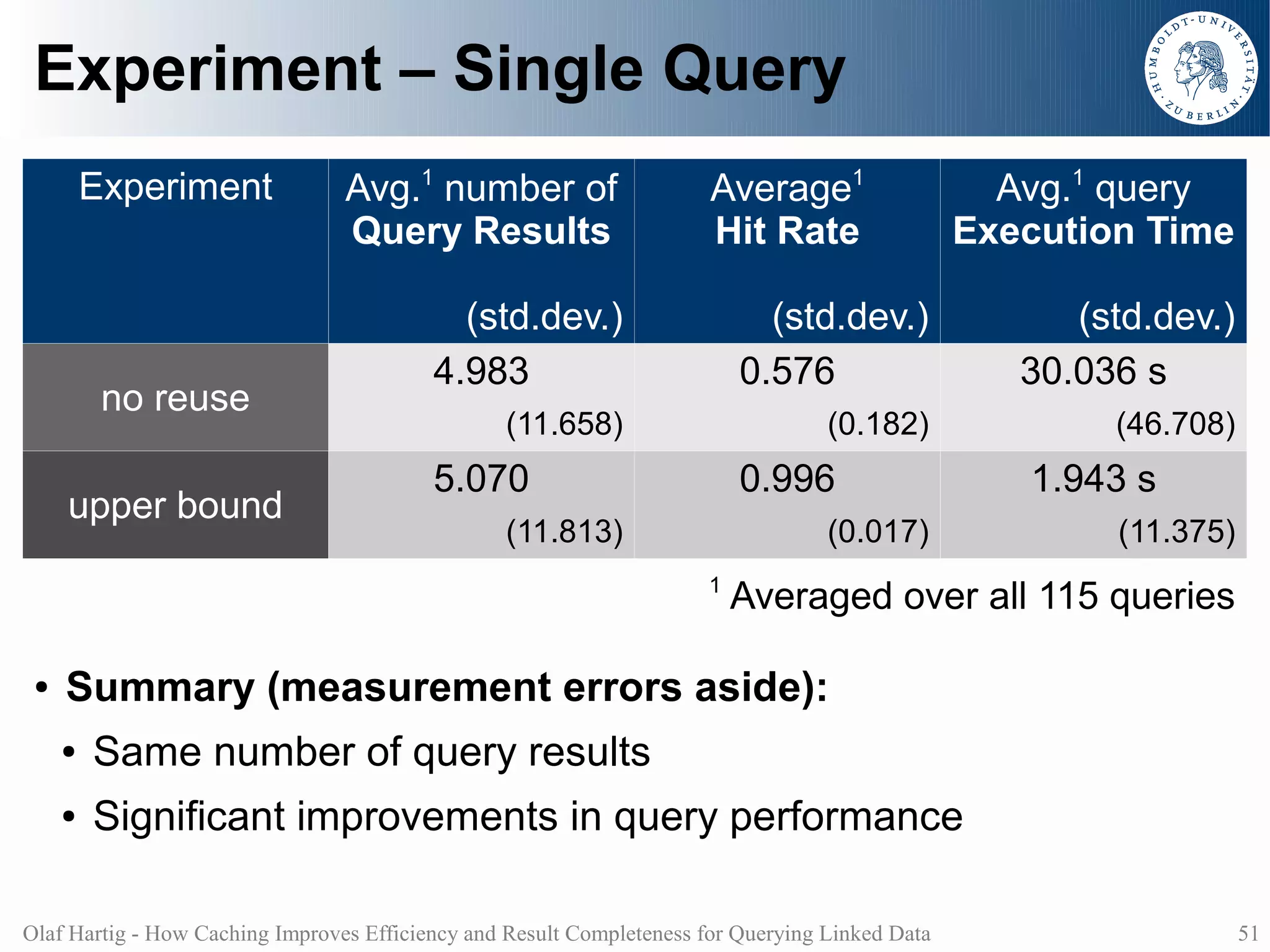 Experiment – Single Query

HUMBOLDT-UNIVERSITÄT ZU BERLIN

| Experiment | Avg.$^1$ number of Query Results (std.dev.) | Average$^1$ Hit Rate (std.dev.) | Avg.$^1$ query Execution Time (std.dev.) |
|---|---|---|---|
| no reuse | 4.983 (11.658) | 0.576 (0.182) | 30.036 s (46.708) |
| upper bound | 5.070 (11.813) | 0.996 (0.017) | 1.943 s (11.375) |

$^1$ Averaged over all 115 queries

• Summary (measurement errors aside):
• Same number of query results
• Significant improvements in query performance

Olaf Hartig - How Caching Improves Efficiency and Result Completeness for Querying Linked Data
51